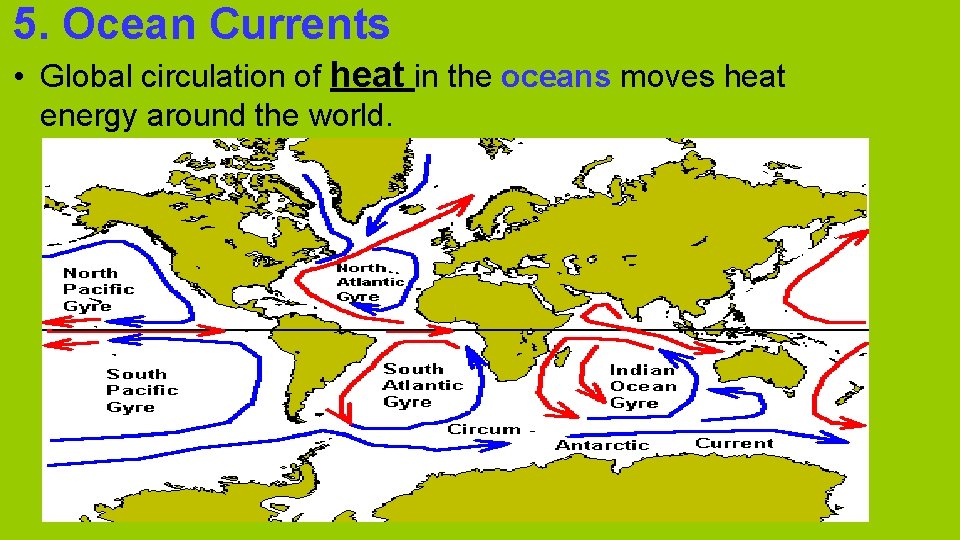 5. Ocean Currents

• Global circulation of heat in the oceans moves heat energy around the world.

North Pacific Gyre

North Atlantic Gyre

South Pacific Gyre

South Atlantic Gyre

Indian Ocean Gyre

Circum - Antarctic Current